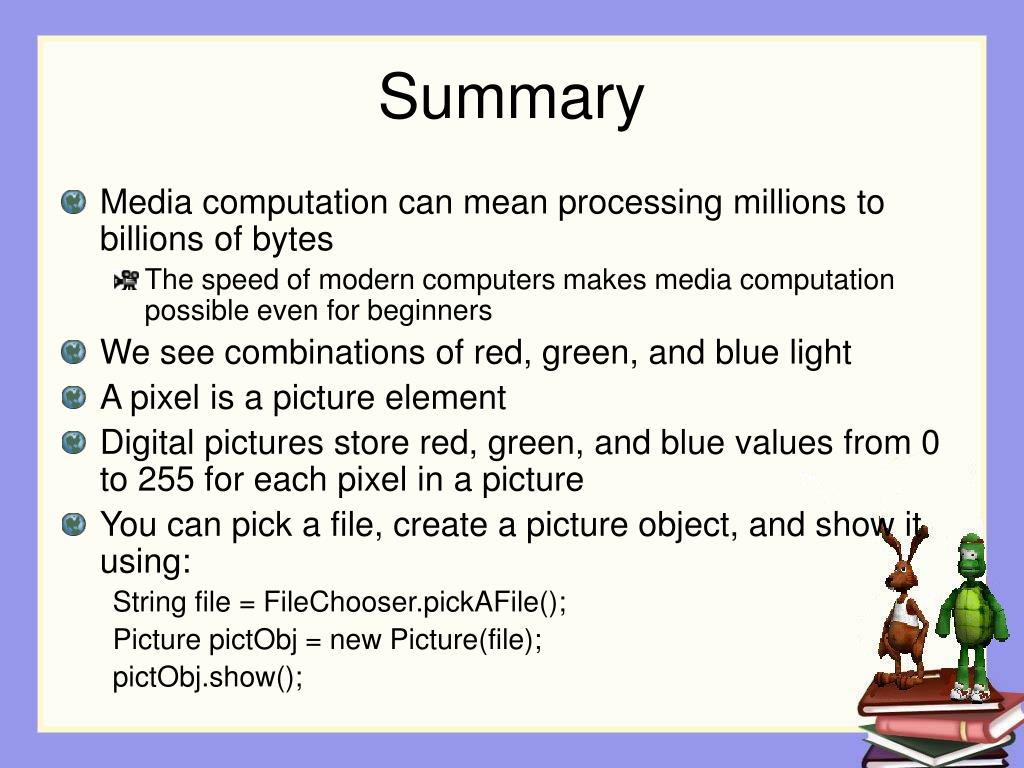 Summary

Media computation can mean processing millions to billions of bytes

The speed of modern computers makes media computation possible even for beginners

We see combinations of red, green, and blue light

A pixel is a picture element

Digital pictures store red, green, and blue values from 0 to 255 for each pixel in a picture

You can pick a file, create a picture object, and show it using:

String file = FileChooser.pickAFile();

Picture pictObj = new Picture(file);

pictObj.show();